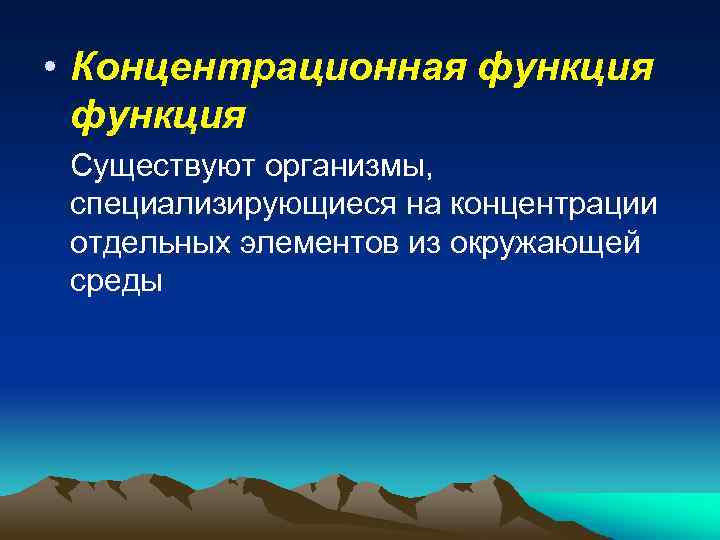 • Концентрационная функция функция

Существуют организмы, специализирующиеся на концентрации отдельных элементов из окружающей среды